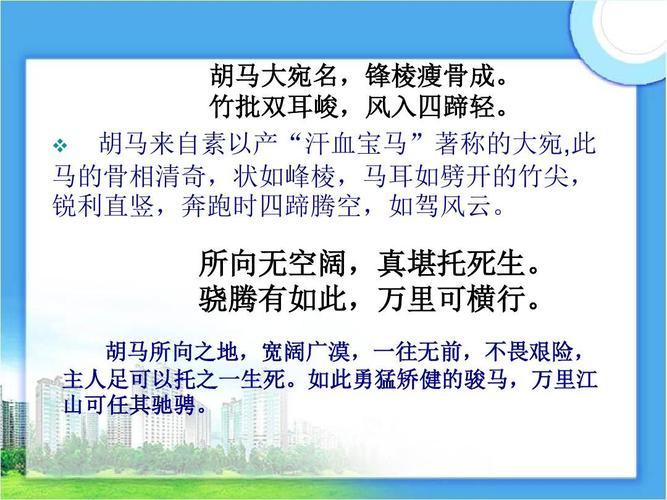 胡马大宛名，锋棱瘦骨成。
竹批双耳峻，风入四蹄轻。

❖ 胡马来自素以产“汗血宝马”著称的大宛,此马的骨相清奇，状如峰棱，马耳如劈开的竹尖，锐利直竖，奔跑时四蹄腾空，如驾风云。

所向无空阔，真堪托死生。
骁腾有如此，万里可横行。

胡马所向之地，宽阔广漠，一往无前，不畏艰险，主人足可以托之一生死。如此勇猛矫健的骏马，万里江山可任其驰骋。